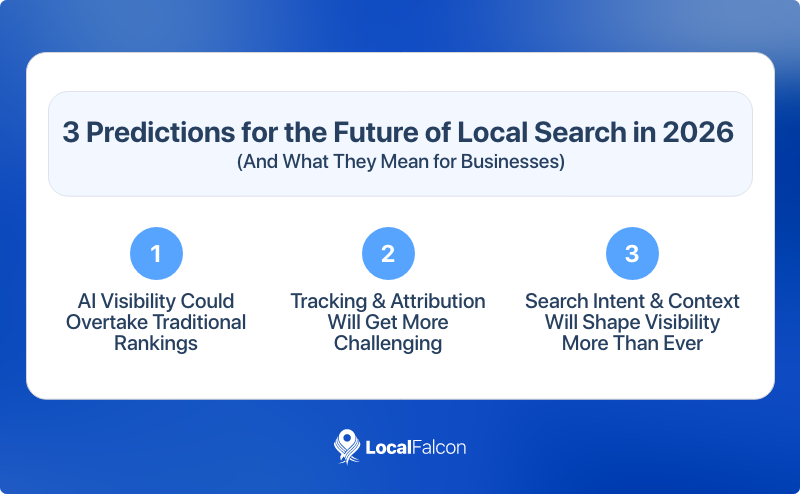 3 Predictions for the Future of Local Search in 2026
(And What They Mean for Businesses)

1
AI Visibility Could Overtake Traditional Rankings

2
Tracking & Attribution Will Get More Challenging

3
Search Intent & Context Will Shape Visibility More Than Ever

LocalFalcon